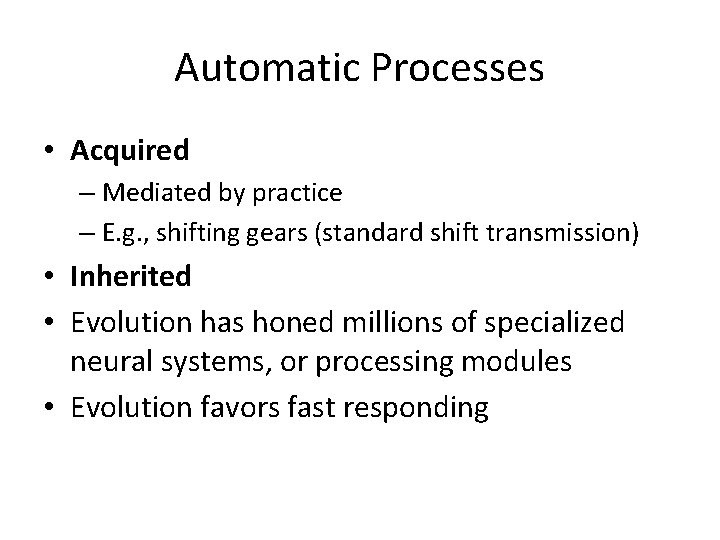 Automatic Processes

• Acquired
– Mediated by practice
– E.g., shifting gears (standard shift transmission)
• Inherited
• Evolution has honed millions of specialized neural systems, or processing modules
• Evolution favors fast responding